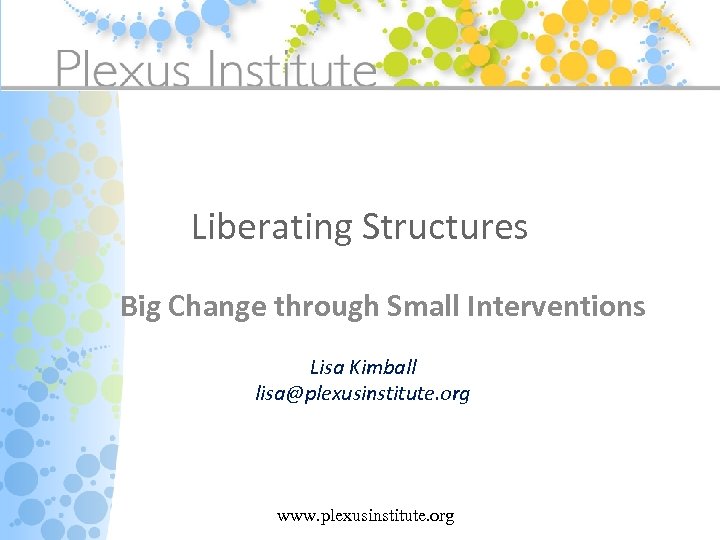 Plexus Institute

Liberating Structures

Big Change through Small Interventions

Lisa Kimball
lisa@plexusinstitute.org

www.plexusinstitute.org